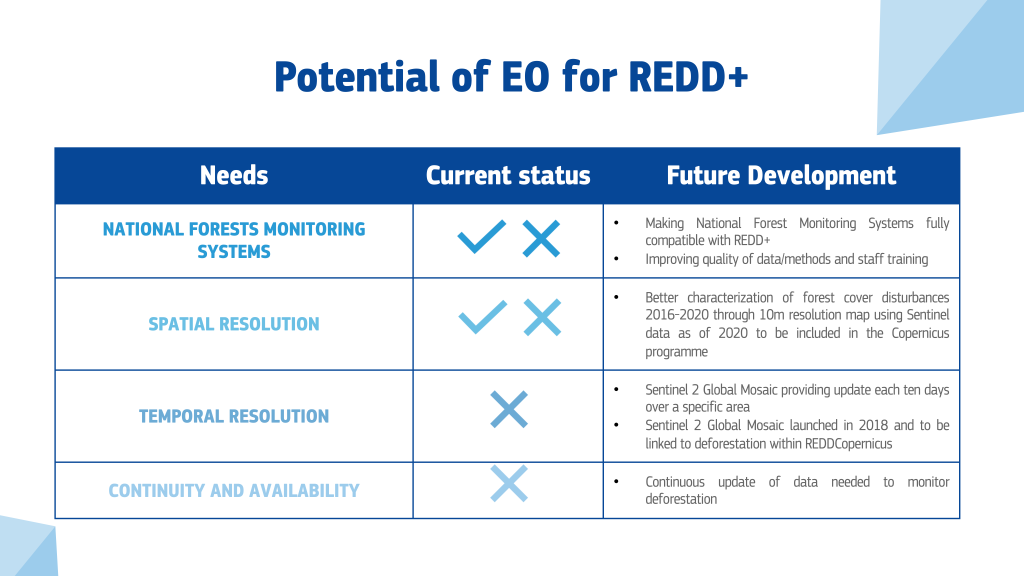 Potential of EO for REDD+

| Needs | Current status | Future Development |
|---|---|---|
| NATIONAL FORESTS MONITORING SYSTEMS | ✓ ✗ | • Making National Forest Monitoring Systems fully compatible with REDD+ • Improving quality of data/methods and staff training |
| SPATIAL RESOLUTION | ✓ ✗ | • Better characterization of forest cover disturbances 2016-2020 through 10m resolution map using Sentinel data as of 2020 to be included in the Copernicus programme |
| TEMPORAL RESOLUTION | ✗ | • Sentinel 2 Global Mosaic providing update each ten days over a specific area • Sentinel 2 Global Mosaic launched in 2018 and to be linked to deforestation within REDDCopernicus |
| CONTINUITY AND AVAILABILITY | ✗ | • Continuous update of data needed to monitor deforestation |